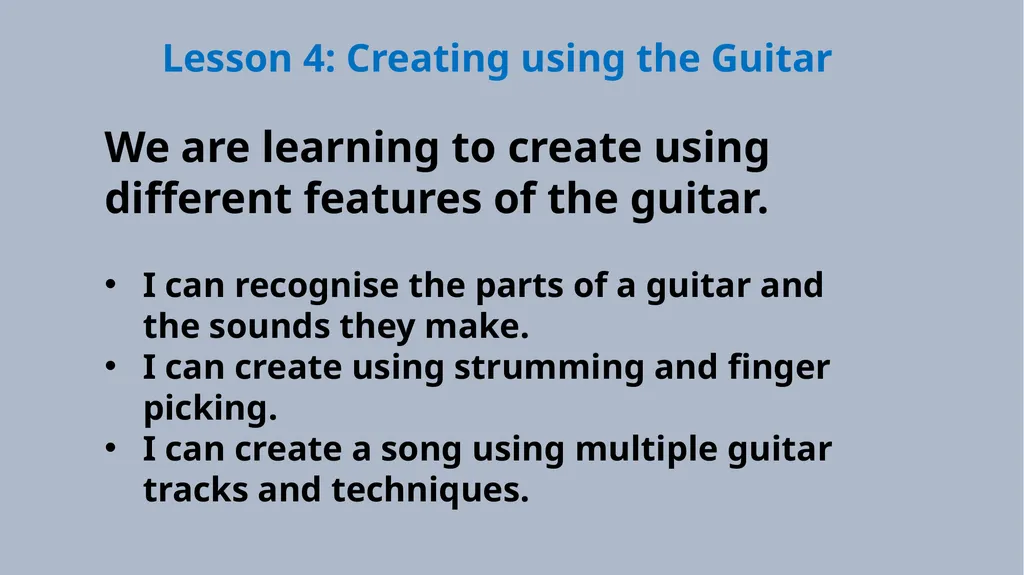 Lesson 4: Creating using the Guitar

We are learning to create using different features of the guitar.

• I can recognise the parts of a guitar and the sounds they make.
• I can create using strumming and finger picking.
• I can create a song using multiple guitar tracks and techniques.